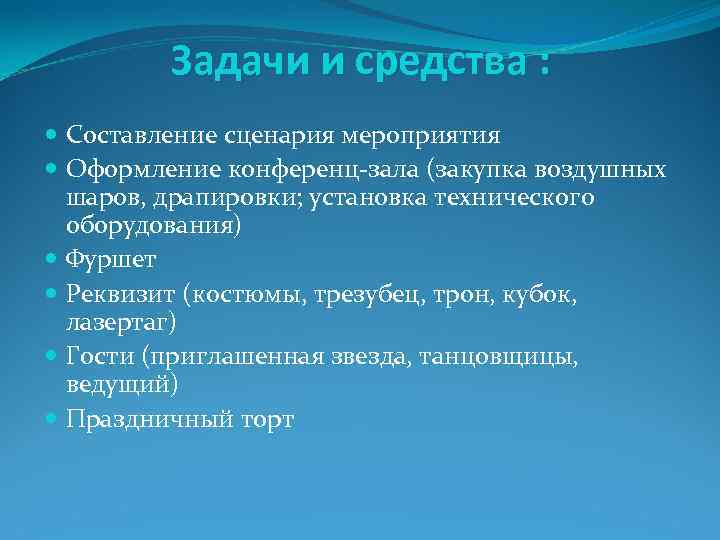 Задачи и средства :

- Составление сценария мероприятия
- Оформление конференц-зала (закупка воздушных шаров, драпировки; установка технического оборудования)
- Фуршет
- Реквизит (костюмы, трезубец, трон, кубок, лазертаг)
- Гости (приглашенная звезда, танцовщицы, ведущий)
- Праздничный торт